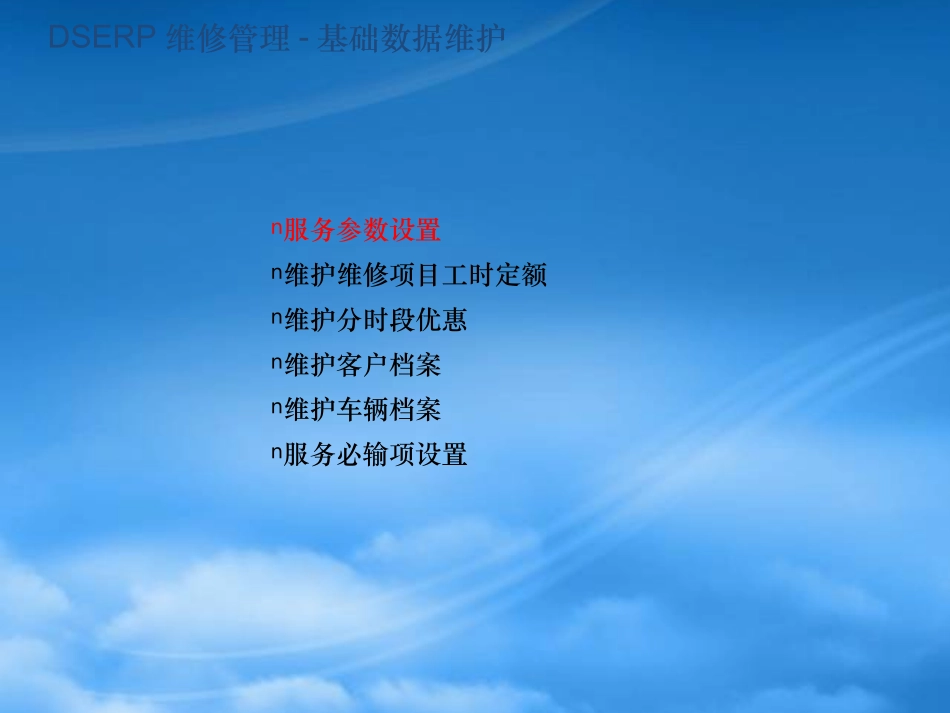 DSERP 维修管理 - 基础数据维护

n服务参数设置

n维护维修项目工时定额

n维护分时段优惠

n维护客户档案

n维护车辆档案

n服务必输项设置